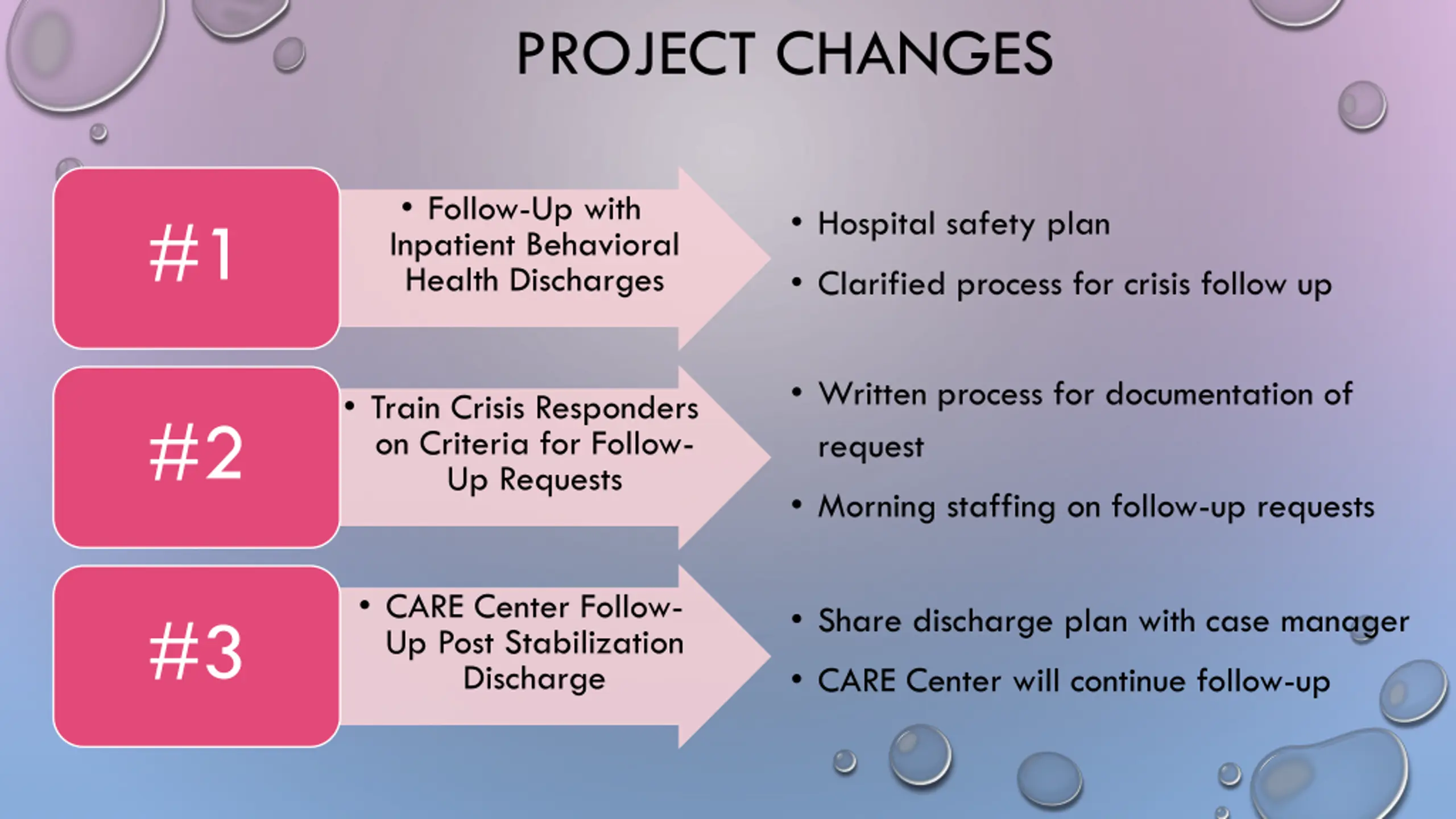 PROJECT CHANGES

#1

• Follow-Up with Inpatient Behavioral Health Discharges

• Hospital safety plan
• Clarified process for crisis follow up

#2

• Train Crisis Responders on Criteria for Follow-Up Requests

• Written process for documentation of request
• Morning staffing on follow-up requests

#3

• CARE Center Follow-Up Post Stabilization Discharge

• Share discharge plan with case manager
• CARE Center will continue follow-up